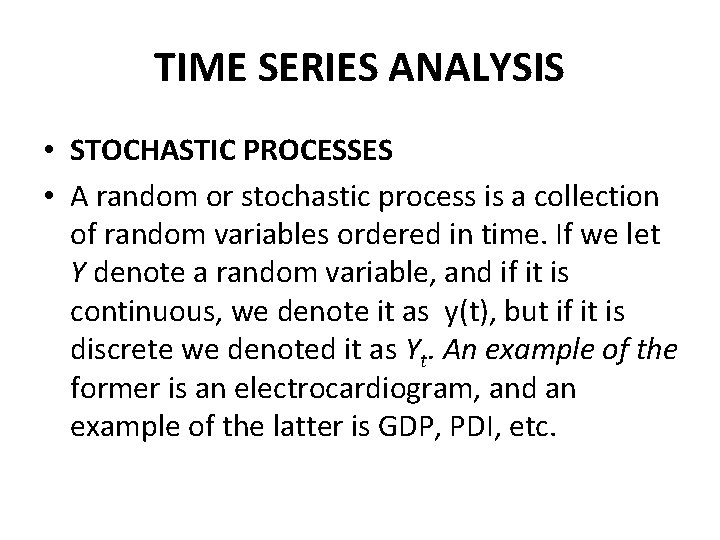 TIME SERIES ANALYSIS

• STOCHASTIC PROCESSES

• A random or stochastic process is a collection of random variables ordered in time. If we let $Y$ denote a random variable, and if it is continuous, we denote it as y(t), but if it is discrete we denoted it as $Y_t$. An example of the former is an electrocardiogram, and an example of the latter is GDP, PDI, etc.